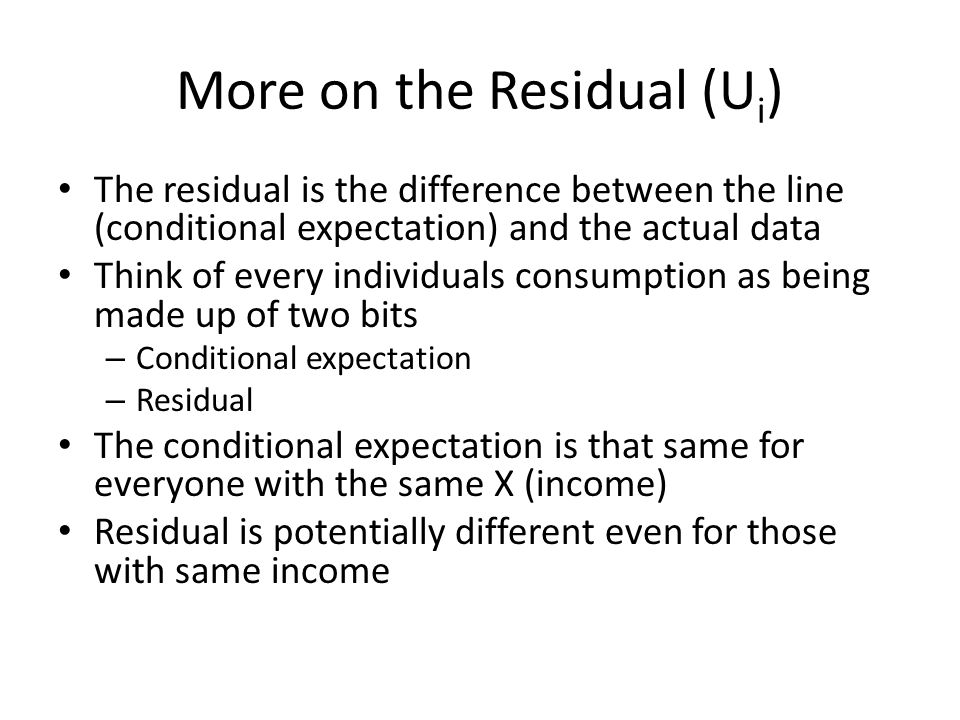 More on the Residual ($U_i$)

• The residual is the difference between the line (conditional expectation) and the actual data
• Think of every individuals consumption as being made up of two bits
– Conditional expectation
– Residual
• The conditional expectation is that same for everyone with the same X (income)
• Residual is potentially different even for those with same income